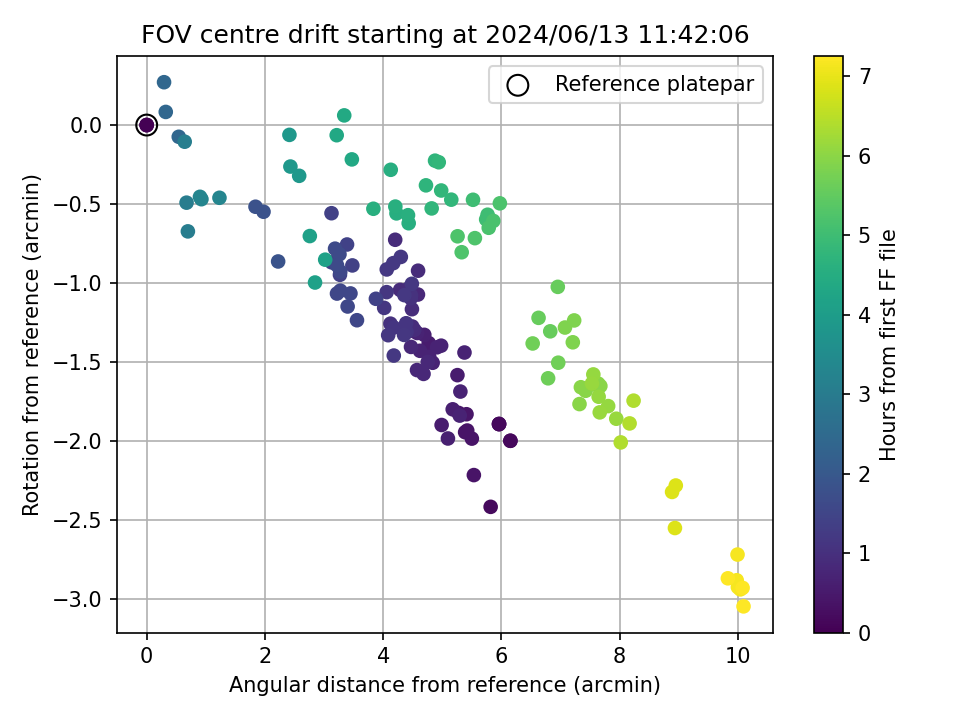 FOV centre drift starting at 2024/06/13 11:42:06

Reference platepar

Rotation from reference (arcmin)

0.0
−0.5
−1.0
−1.5
−2.0
−2.5
−3.0

0
2
4
6
8
10

Angular distance from reference (arcmin)

Hours from first FF file

7
6
5
4
3
2
1
0